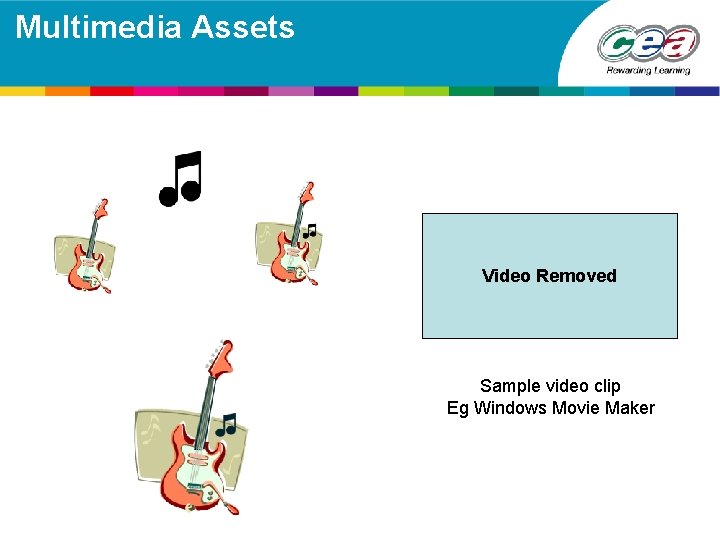 Multimedia Assets

cea
Rewarding Learning

Video Removed

Sample video clip
Eg Windows Movie Maker